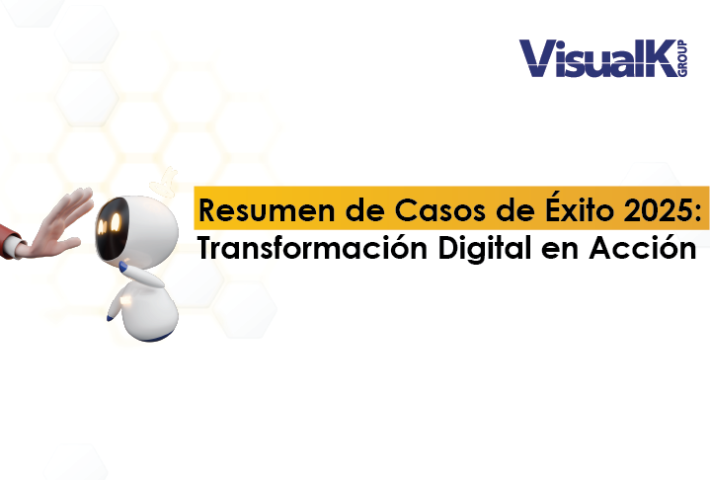 VisualK GROUP

Resumen de Casos de Éxito 2025:
Transformación Digital en Acción